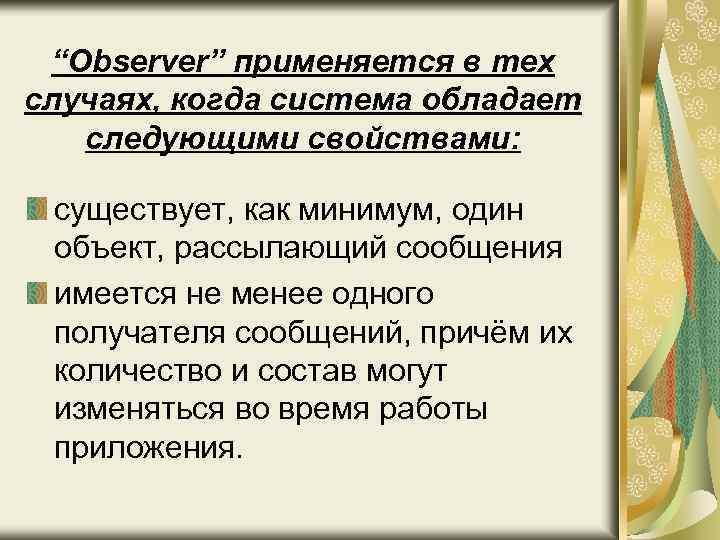 “Observer” применяется в тех случаях, когда система обладает следующими свойствами:

существует, как минимум, один объект, рассылающий сообщения

имеется не менее одного получателя сообщений, причём их количество и состав могут изменяться во время работы приложения.